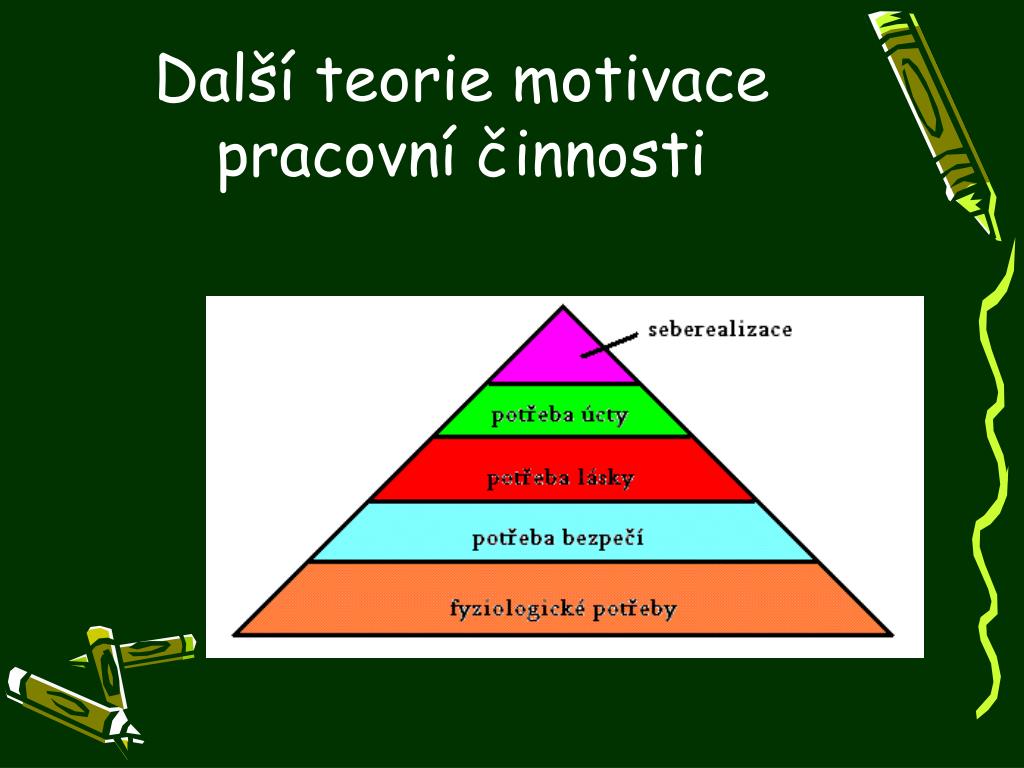 Další teorie motivace pracovní činnosti

seberealizace

potřeba úcty

potřeba lásky

potřeba bezpečí

fyziologické potřeby